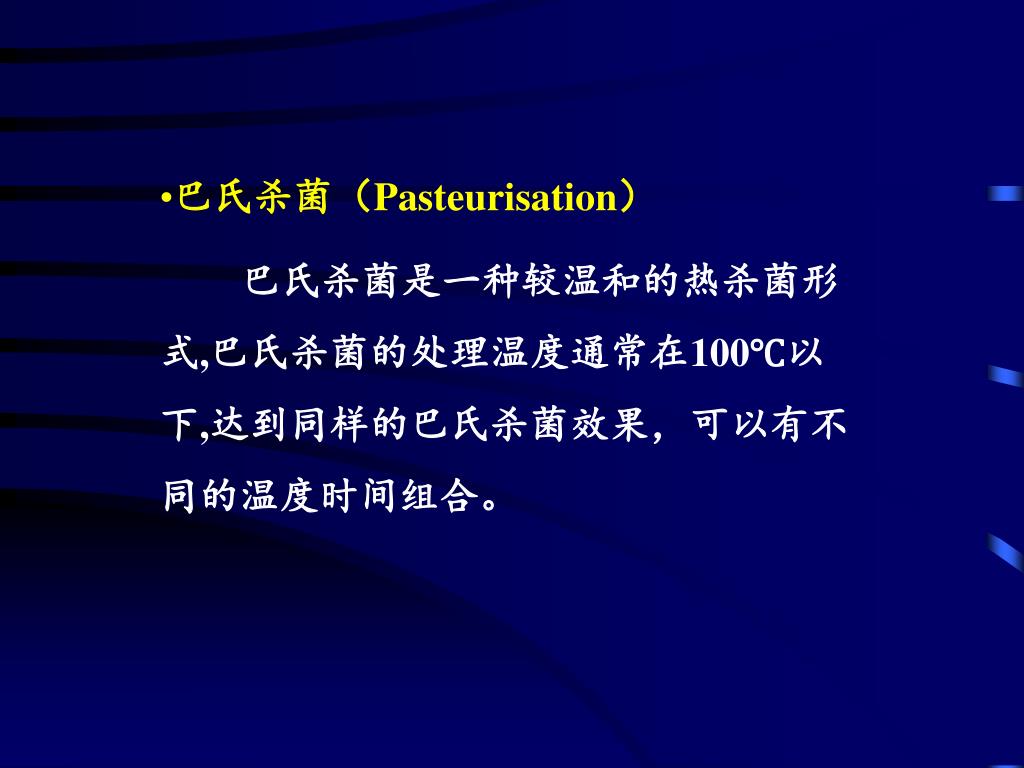 •巴氏杀菌（Pasteurisation）

巴氏杀菌是一种较温和的热杀菌形式,巴氏杀菌的处理温度通常在100℃以下,达到同样的巴氏杀菌效果，可以有不同的温度时间组合。